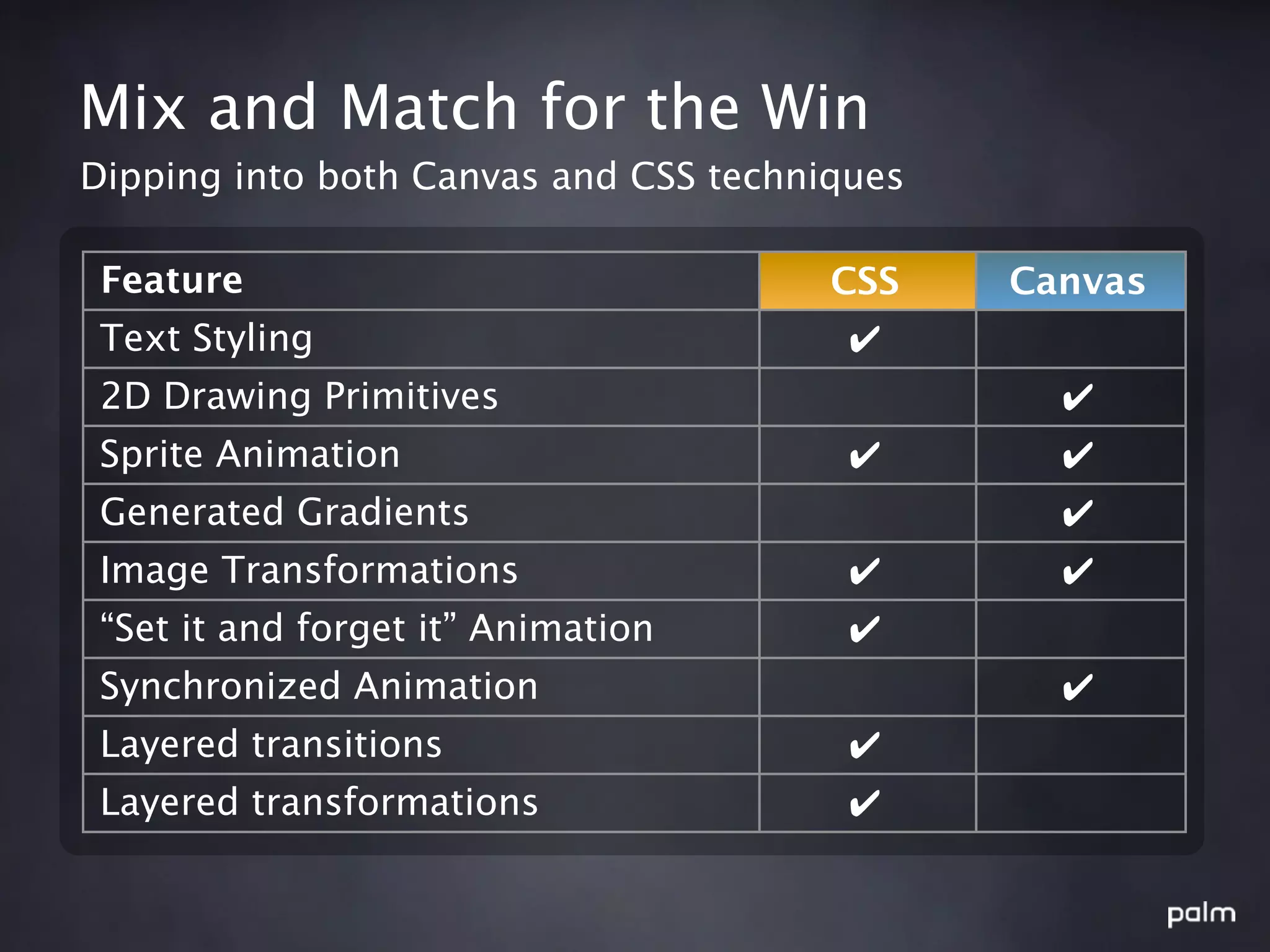 Mix and Match for the Win

Dipping into both Canvas and CSS techniques

| Feature | CSS | Canvas |
|---|---|---|
| Text Styling | ✔ | |
| 2D Drawing Primitives | | ✔ |
| Sprite Animation | ✔ | ✔ |
| Generated Gradients | | ✔ |
| Image Transformations | ✔ | ✔ |
| “Set it and forget it” Animation | ✔ | |
| Synchronized Animation | | ✔ |
| Layered transitions | ✔ | |
| Layered transformations | ✔ | |

palm